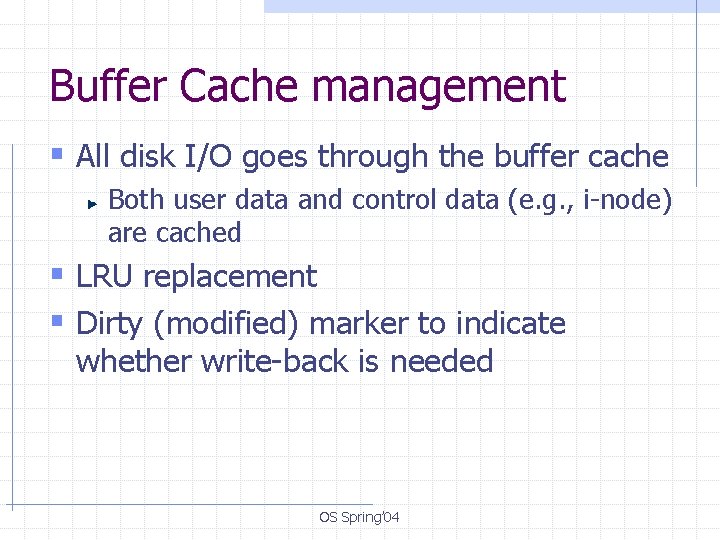 Buffer Cache management

All disk I/O goes through the buffer cache

Both user data and control data (e.g., i-node) are cached

LRU replacement

Dirty (modified) marker to indicate whether write-back is needed

OS Spring'04